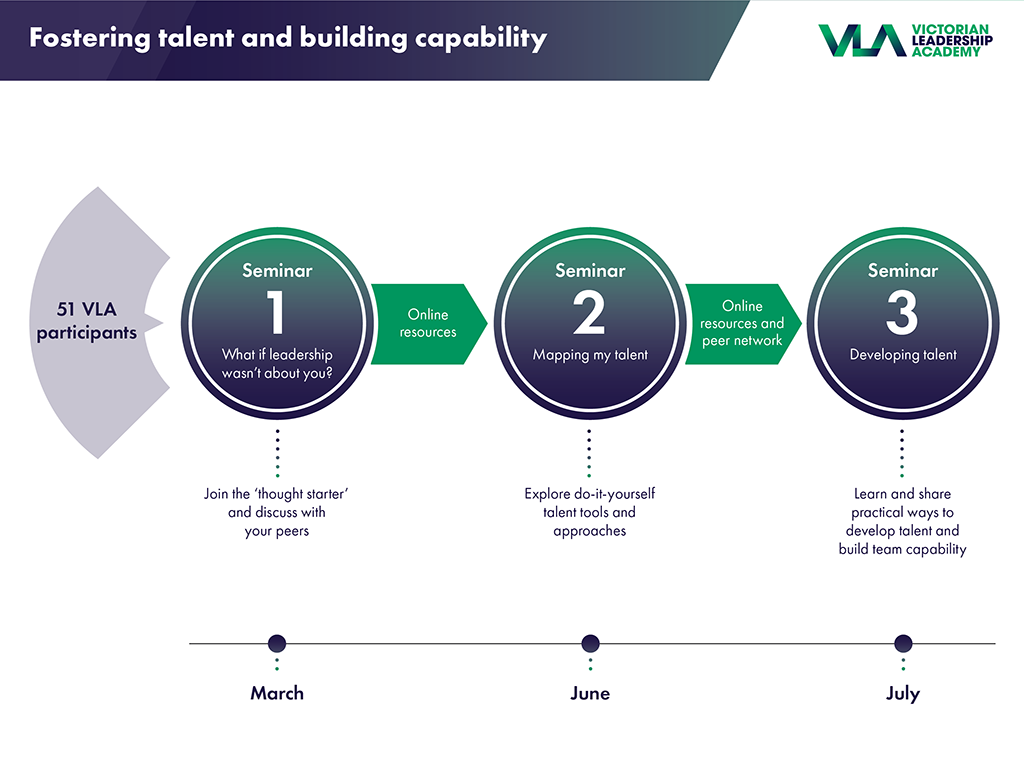 Fostering talent and building capability

VLA VICTORIAN LEADERSHIP ACADEMY

51 VLA participants

Seminar
1
What if leadership wasn't about you?

Online resources

Seminar
2
Mapping my talent

Online resources and peer network

Seminar
3
Developing talent

Join the 'thought starter' and discuss with your peers

Explore do-it-yourself talent tools and approaches

Learn and share practical ways to develop talent and build team capability

March

June

July